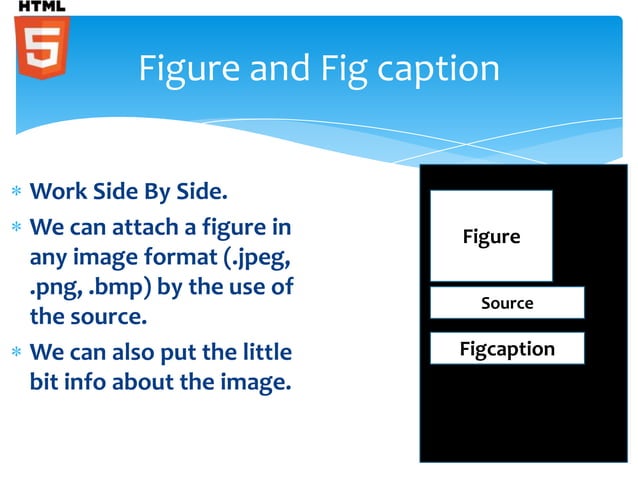 HTML
5

Figure and Fig caption

* Work Side By Side.
* We can attach a figure in any image format (.jpeg, .png, .bmp) by the use of the source.
* We can also put the little bit info about the image.

Figure
Source
Figcaption